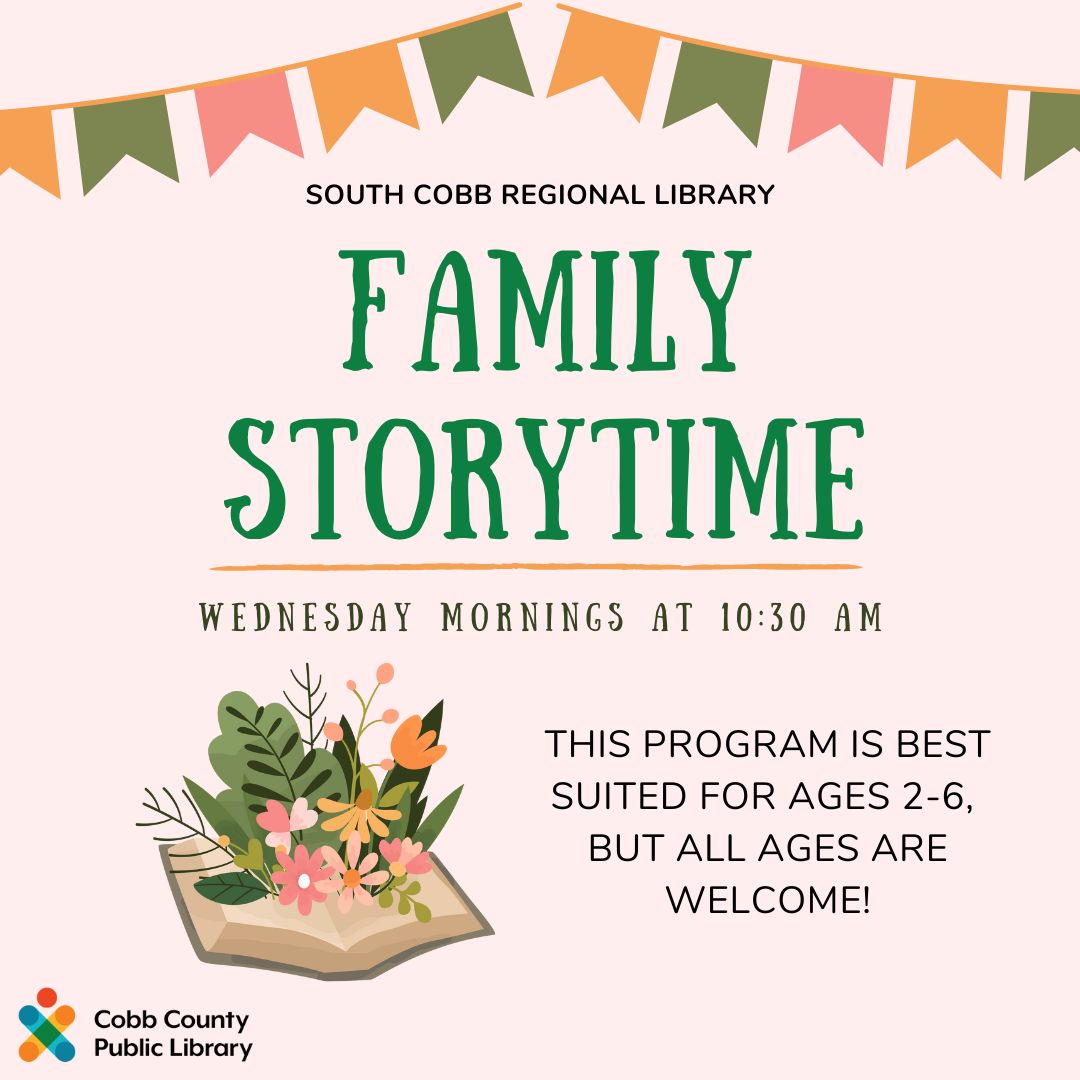 SOUTH COBB REGIONAL LIBRARY

FAMILY STORYTIME

WEDNESDAY MORNINGS AT 10:30 AM

THIS PROGRAM IS BEST SUITED FOR AGES 2-6, BUT ALL AGES ARE WELCOME!

Cobb County Public Library